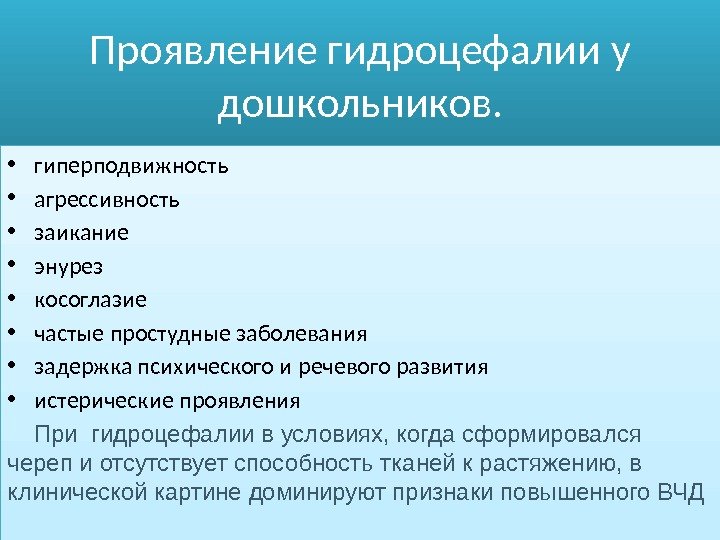 Проявление гидроцефалии у дошкольников.

• гиперподвижность
• агрессивность
• заикание
• энурез
• косоглазие
• частые простудные заболевания
• задержка психического и речевого развития
• истерические проявления

При гидроцефалии в условиях, когда сформировался череп и отсутствует способность тканей к растяжению, в клинической картине доминируют признаки повышенного ВЧД